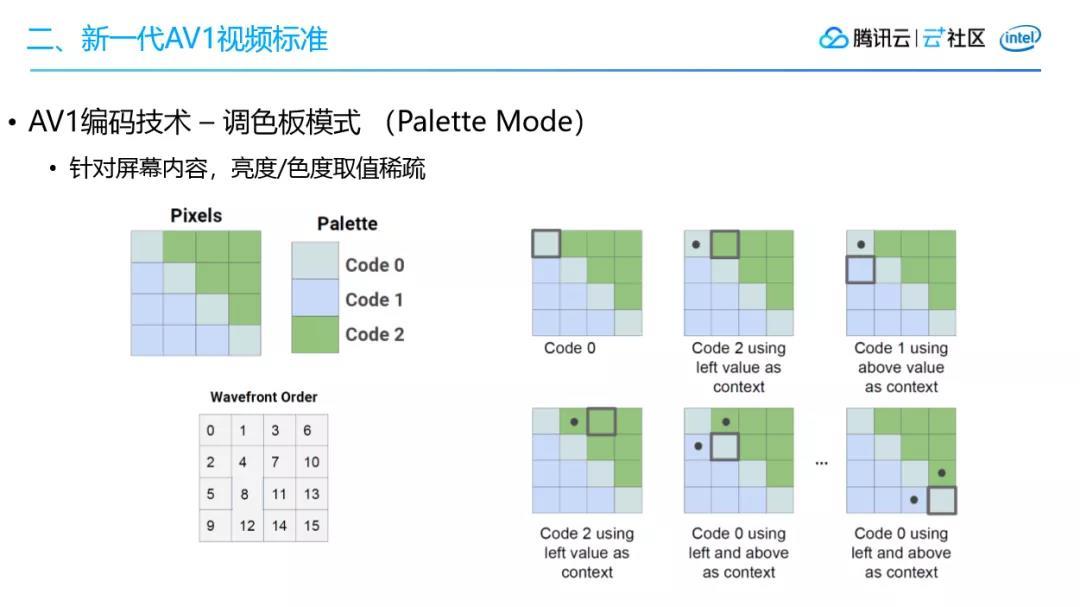 二、新一代AV1视频标准

腾讯云 | 云+社区 intel

• AV1编码技术 – 调色板模式 （Palette Mode）

• 针对屏幕内容，亮度/色度取值稀疏

Pixels

Palette

Code 0

Code 1

Code 2

Wavefront Order

| 0 | 1 | 3 | 6 |
|---|---|---|---|
| 2 | 4 | 7 | 10 |
| 5 | 8 | 11 | 13 |
| 9 | 12 | 14 | 15 |

Code 0

Code 2 using left value as context

Code 1 using above value as context

Code 2 using left value as context

Code 0 using left and above as context

...

Code 0 using left and above as context